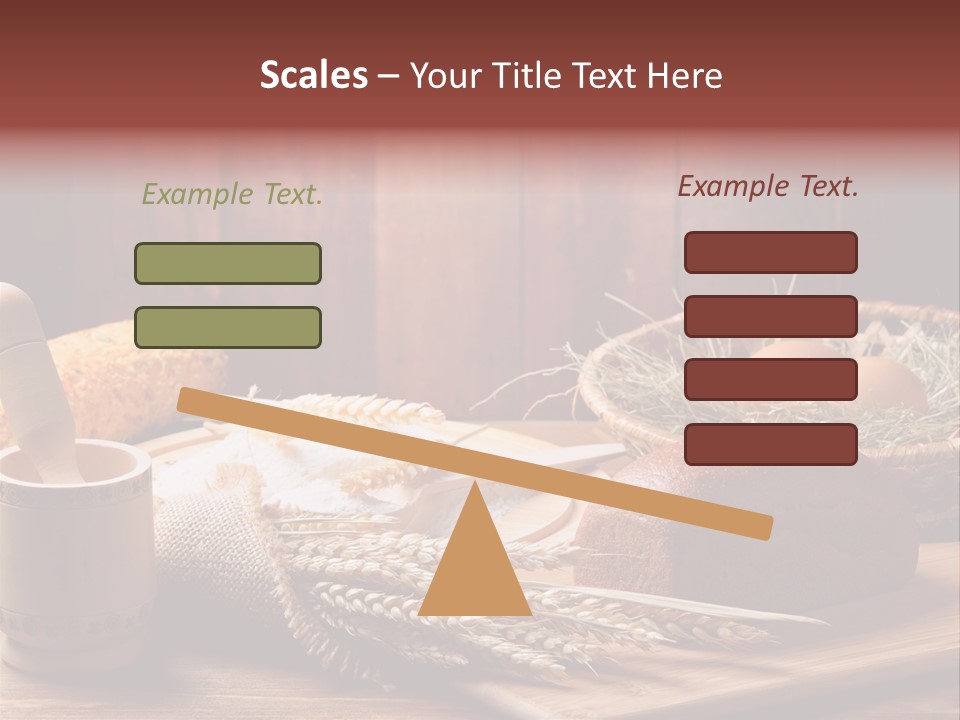 Scales – Your Title Text Here

Example Text.

Example Text.